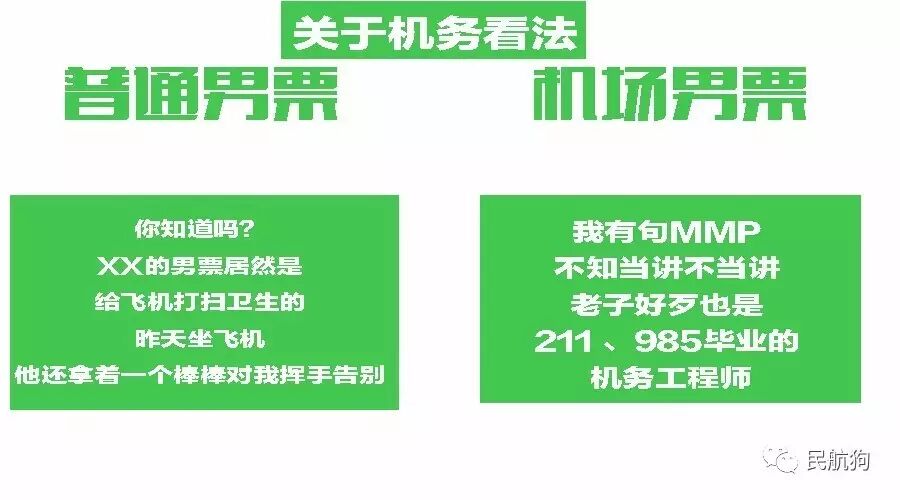 关于机务看法

普通男票

机场男票

你知道吗?
XX的男票居然是
给飞机打扫卫生的
昨天坐飞机
他还拿着一个棒棒对我挥手告别

我有句MMP
不知当讲不当讲
老子好歹也是
211、985毕业的
机务工程师

民航狗